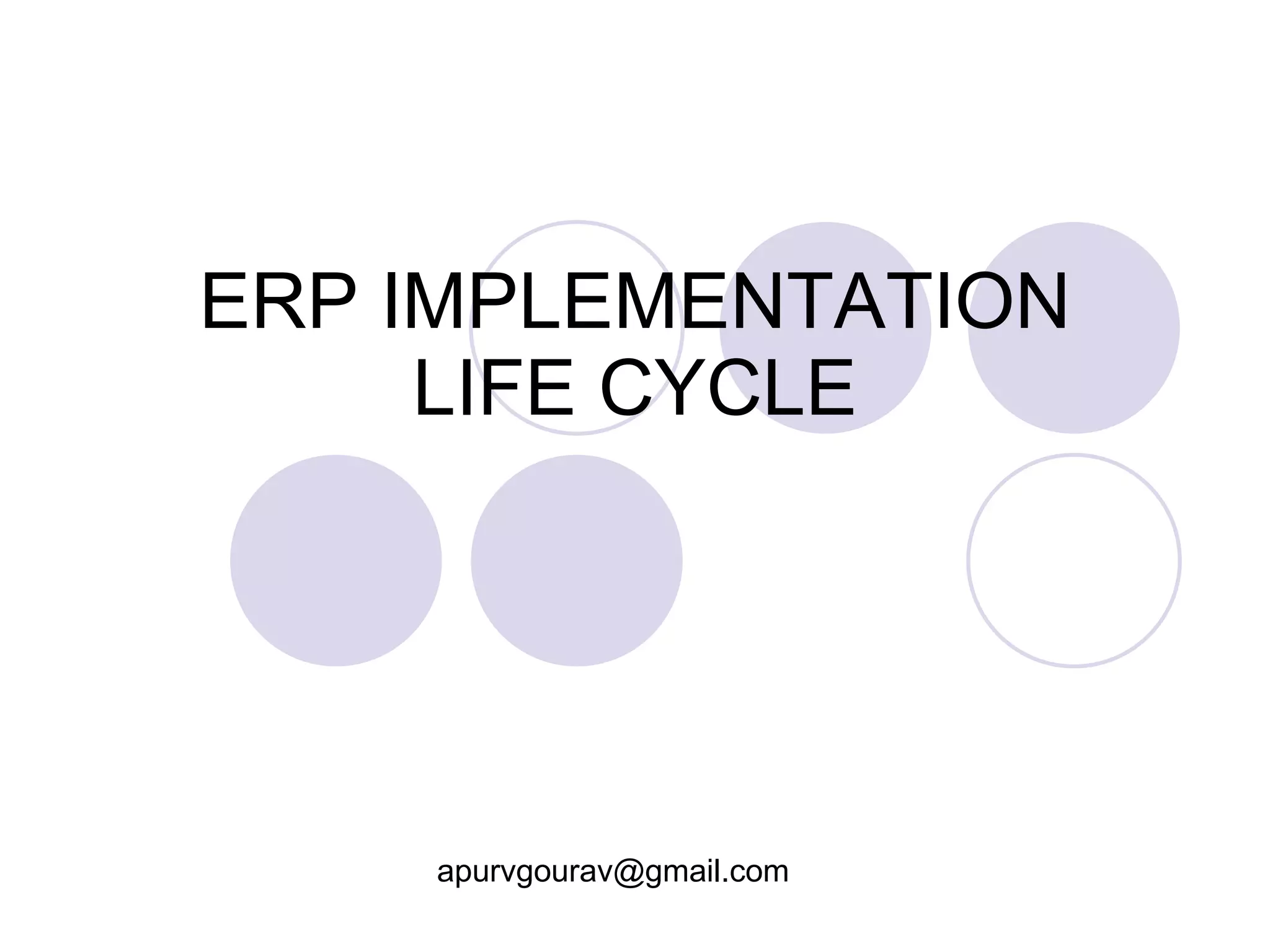 ERP IMPLEMENTATION LIFE CYCLE

apurvgourav@gmail.com